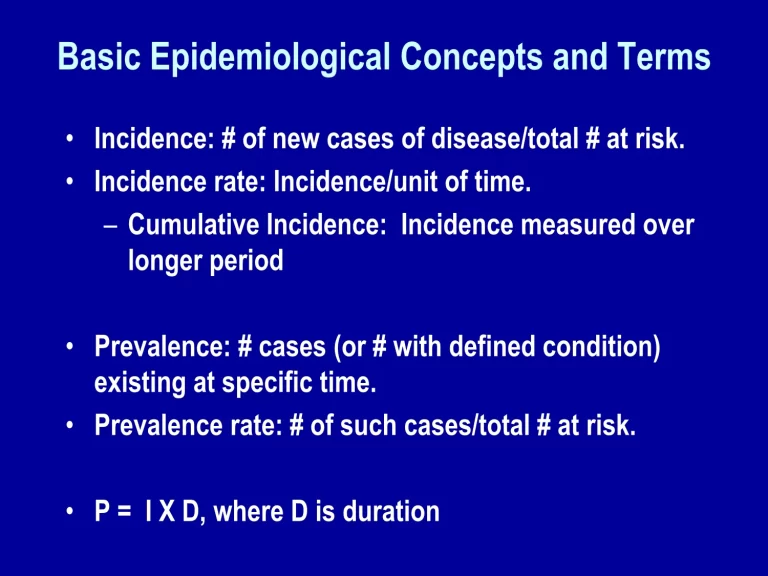 Basic Epidemiological Concepts and Terms

• Incidence: # of new cases of disease/total # at risk.
• Incidence rate: Incidence/unit of time.
– Cumulative Incidence: Incidence measured over longer period

• Prevalence: # cases (or # with defined condition) existing at specific time.
• Prevalence rate: # of such cases/total # at risk.

• P = I X D, where D is duration